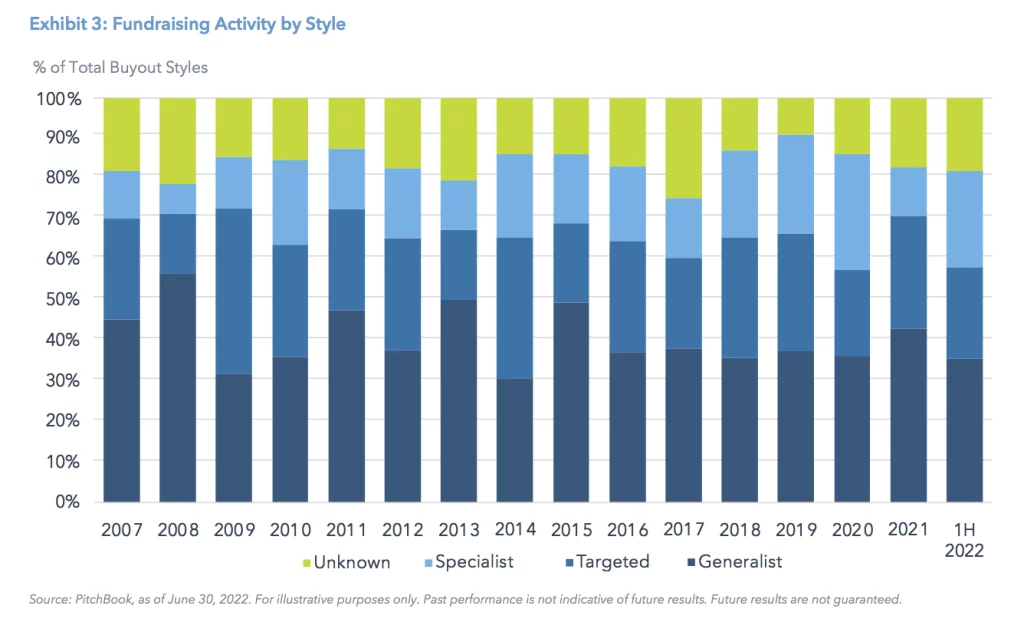 Exhibit 3: Fundraising Activity by Style

% of Total Buyout Styles

100%
90%
80%
70%
60%
50%
40%
30%
20%
10%
0%

2007 2008 2009 2010 2011 2012 2013 2014 2015 2016 2017 2018 2019 2020 2021 1H 2022

Unknown Specialist Targeted Generalist

Source: PitchBook, as of June 30, 2022. For illustrative purposes only. Past performance is not indicative of future results. Future results are not guaranteed.